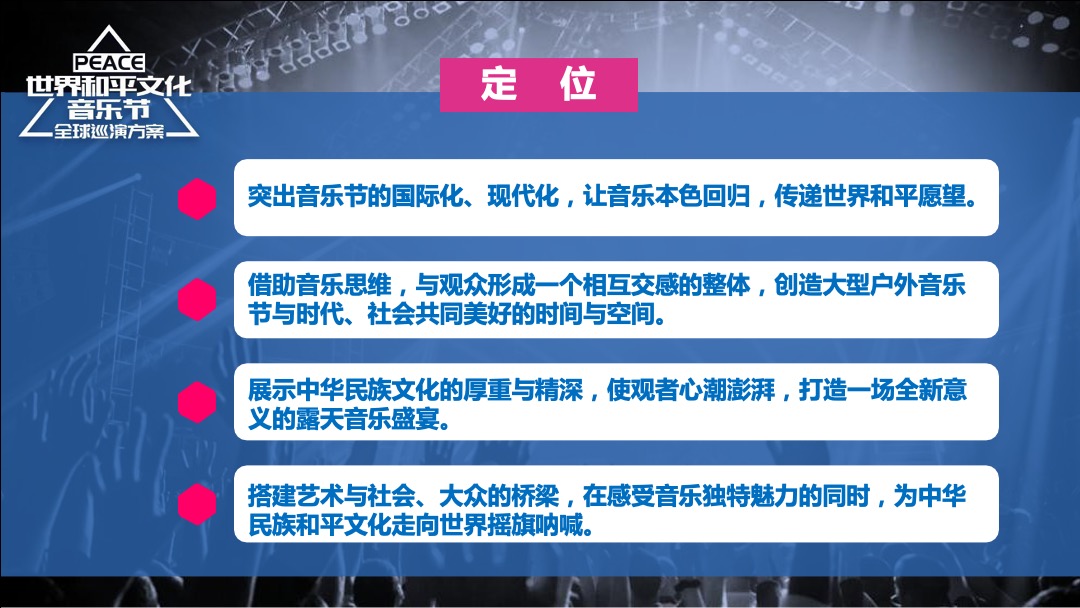 PEACE
世界和平文化
音乐节
全球巡演方案

定 位

突出音乐节的国际化、现代化，让音乐本色回归，传递世界和平愿望。

借助音乐思维，与观众形成一个相互交感的整体，创造大型户外音乐节与时代、社会共同美好的时间与空间。

展示中华民族文化的厚重与精深，使观者心潮澎湃，打造一场全新意义的露天音乐盛宴。

搭建艺术与社会、大众的桥梁，在感受音乐独特魅力的同时，为中华民族和平文化走向世界摇旗呐喊。